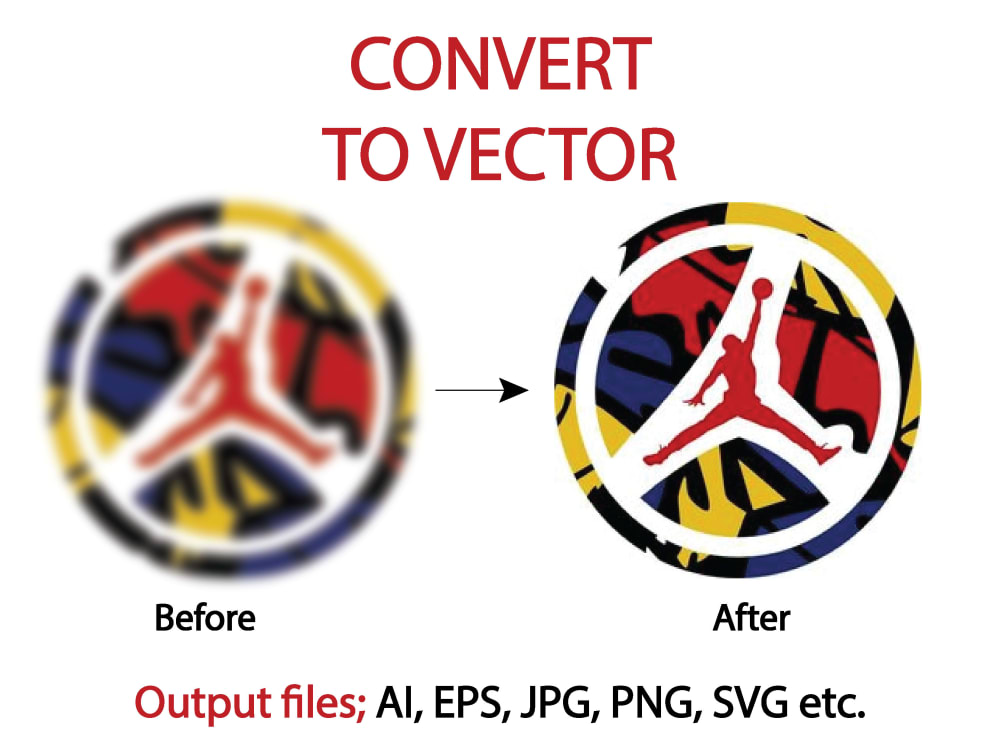 CONVERT
TO VECTOR

Before

After

Output files; AI, EPS, JPG, PNG, SVG etc.